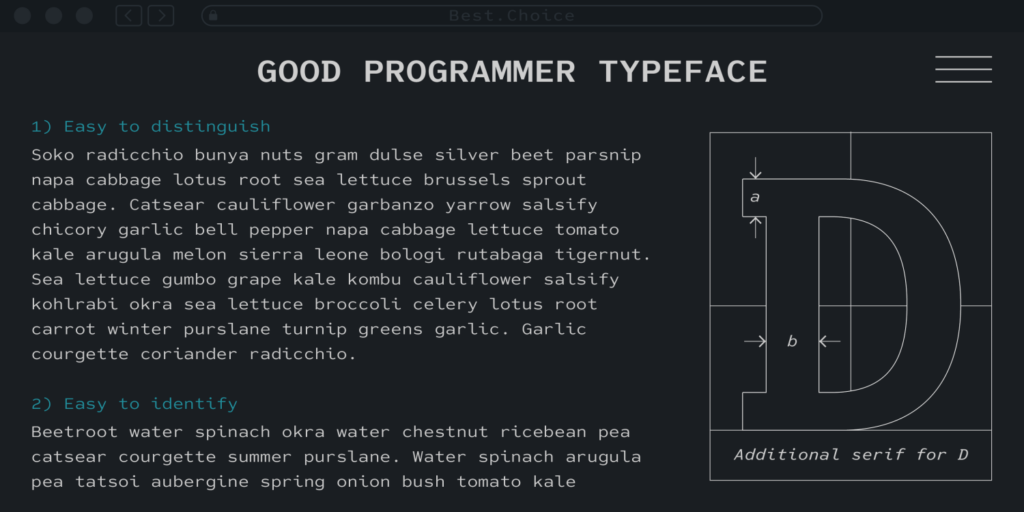 Best.Choice

GOOD PROGRAMMER TYPEFACE

1) Easy to distinguish

Soko radicchio bunya nuts gram dulse silver beet parsnip napa cabbage lotus root sea lettuce brussels sprout cabbage. Catsear cauliflower garbanzo yarrow salsify chicory garlic bell pepper napa cabbage lettuce tomato kale arugula melon sierra leone bologi rutabaga tigernut. Sea lettuce gumbo grape kale kombu cauliflower salsify kohlrabi okra sea lettuce broccoli celery lotus root carrot winter purslane turnip greens garlic. Garlic courgette coriander radicchio.

2) Easy to identify

Beetroot water spinach okra water chestnut ricebean pea catsear courgette summer purslane. Water spinach arugula pea tatsoi aubergine spring onion bush tomato kale

a

b

Additional serif for D